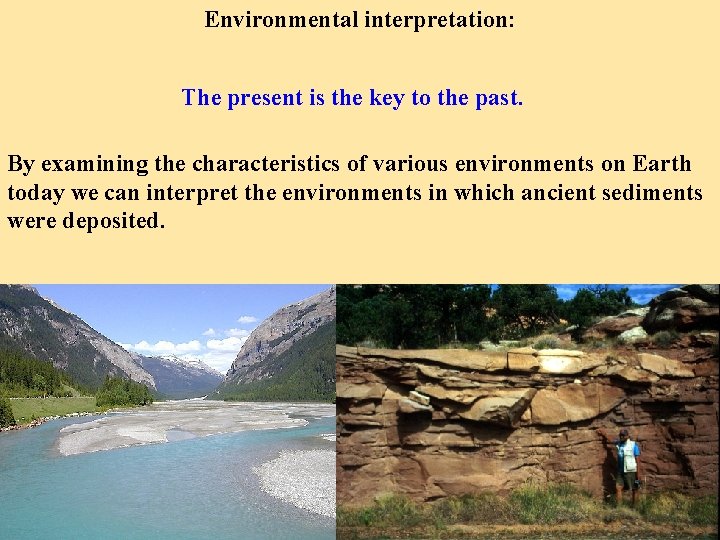 Environmental interpretation:

The present is the key to the past.

By examining the characteristics of various environments on Earth today we can interpret the environments in which ancient sediments were deposited.